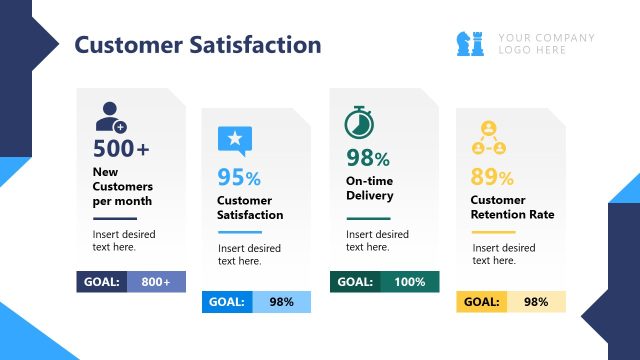 Customer Satisfaction

YOUR COMPANY LOGO HERE

500+

New Customers per month

Insert desired text here.

GOAL: 800+

95%

Customer Satisfaction

Insert desired text here.

GOAL: 98%

98%

On-time Delivery

Insert desired text here.

GOAL: 100%

89%

Customer Retention Rate

Insert desired text here.

GOAL: 98%